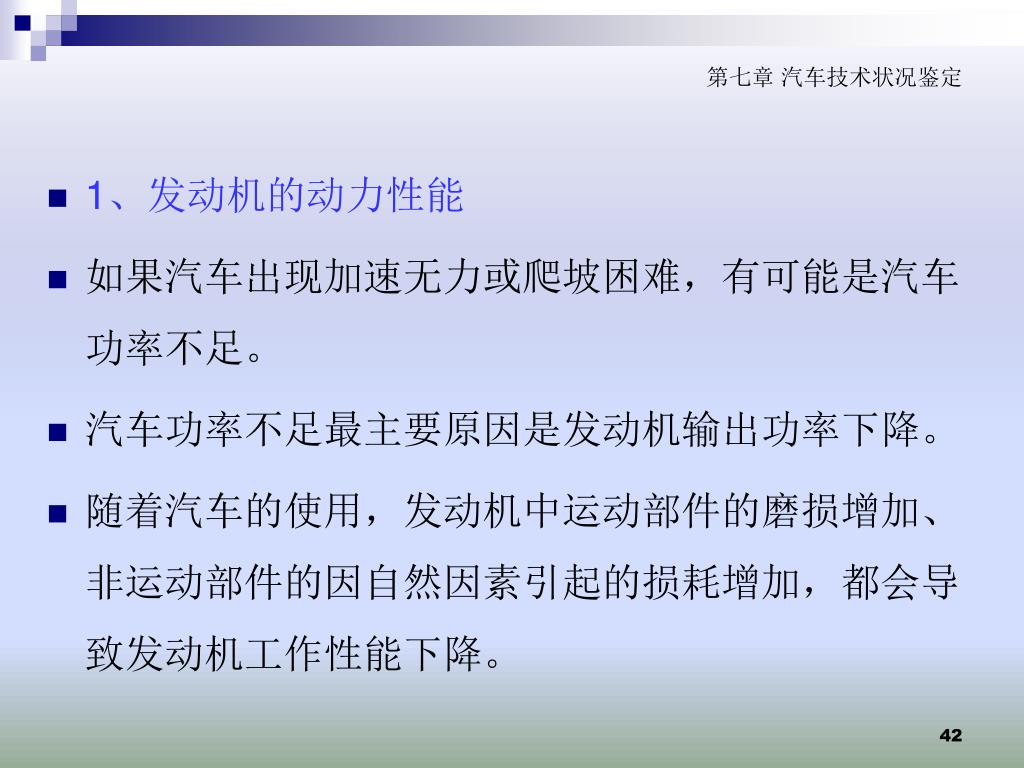 第七章 汽车技术状况鉴定

1、发动机的动力性能

如果汽车出现加速无力或爬坡困难，有可能是汽车功率不足。

汽车功率不足最主要原因是发动机输出功率下降。

随着汽车的使用，发动机中运动部件的磨损增加、非运动部件的因自然因素引起的损耗增加，都会导致发动机工作性能下降。

42